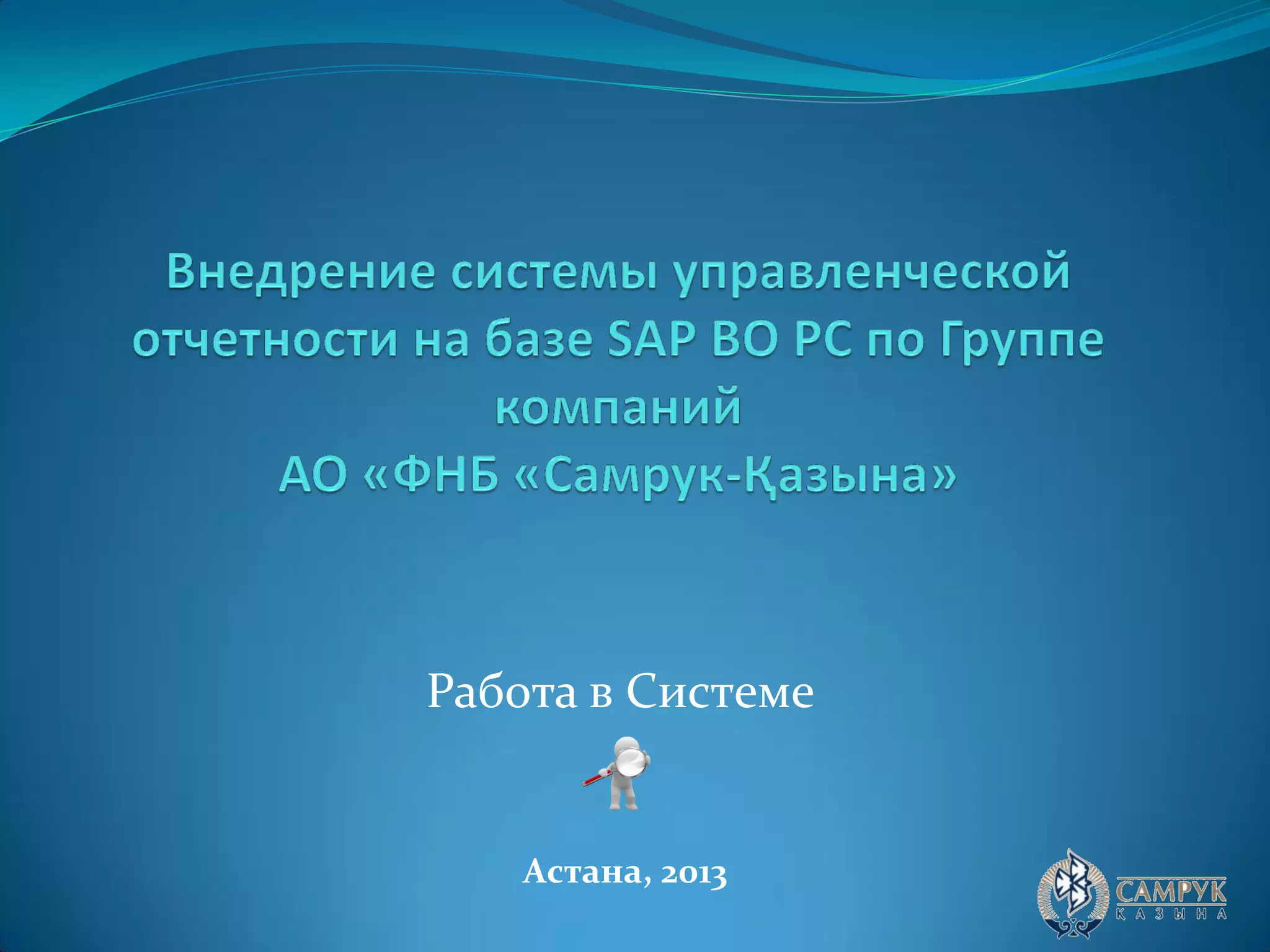 Внедрение системы управленческой отчетности на базе SAP BO PC по Группе компаний
АО «ФНБ «Самрук-Қазына»

Работа в Системе

Астана, 2013

САМРУК
ҚАЗЫНА